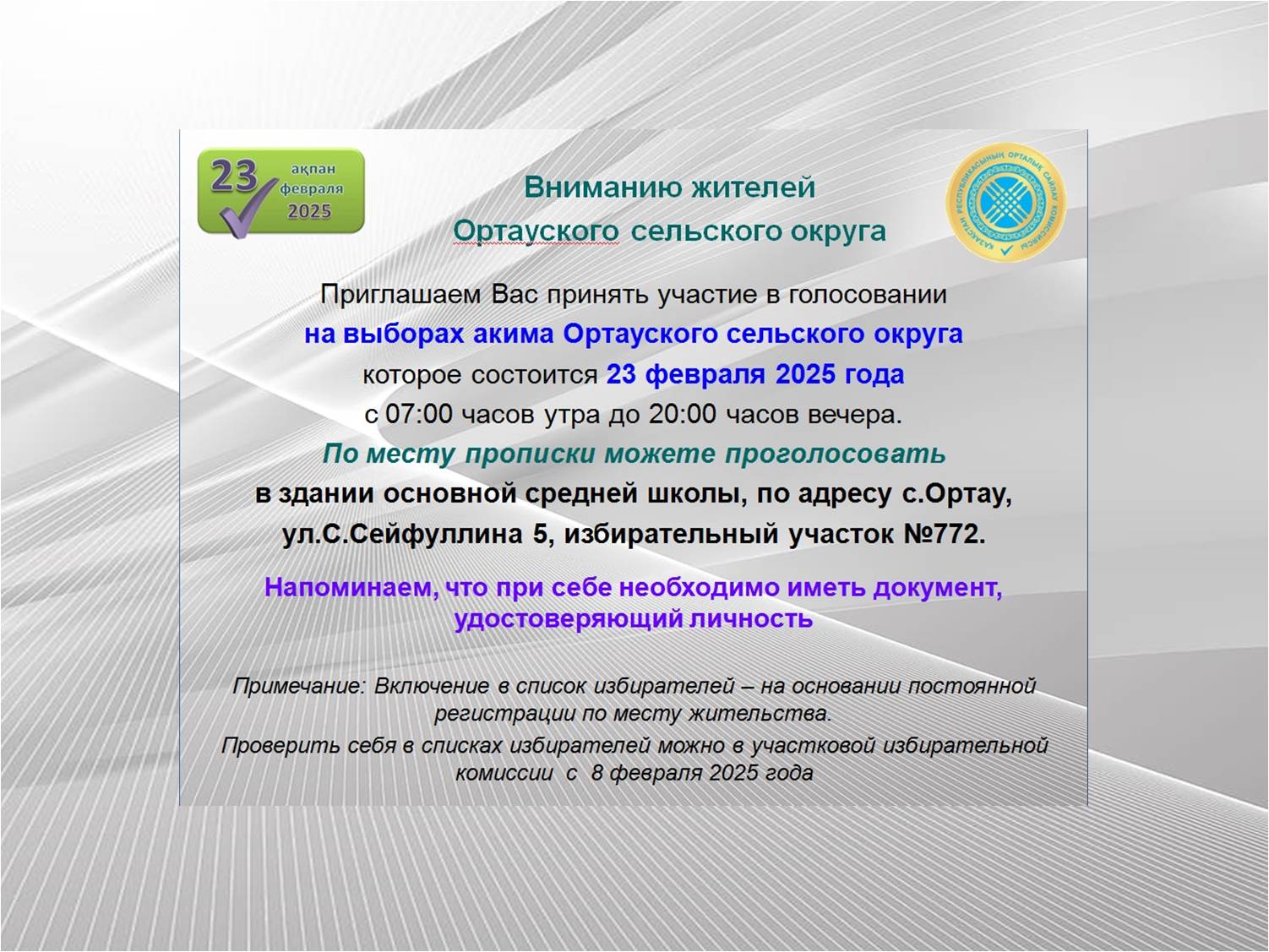 23 ақпан февраля 2025

ҚАЗАҚСТАН РЕСПУБЛИКАСЫНЫҢ ОРТАЛЫҚ САЙЛАУ КОМИССИЯСЫ

Вниманию жителей
Ортауского сельского округа

Приглашаем Вас принять участие в голосовании
на выборах акима Ортауского сельского округа
которое состоится 23 февраля 2025 года
с 07:00 часов утра до 20:00 часов вечера.
По месту прописки можете проголосовать
в здании основной средней школы, по адресу с.Ортау, ул.С.Сейфуллина 5, избирательный участок №772.

Напоминаем, что при себе необходимо иметь документ, удостоверяющий личность

Примечание: Включение в список избирателей – на основании постоянной регистрации по месту жительства.

Проверить себя в списках избирателей можно в участковой избирательной комиссии с 8 февраля 2025 года